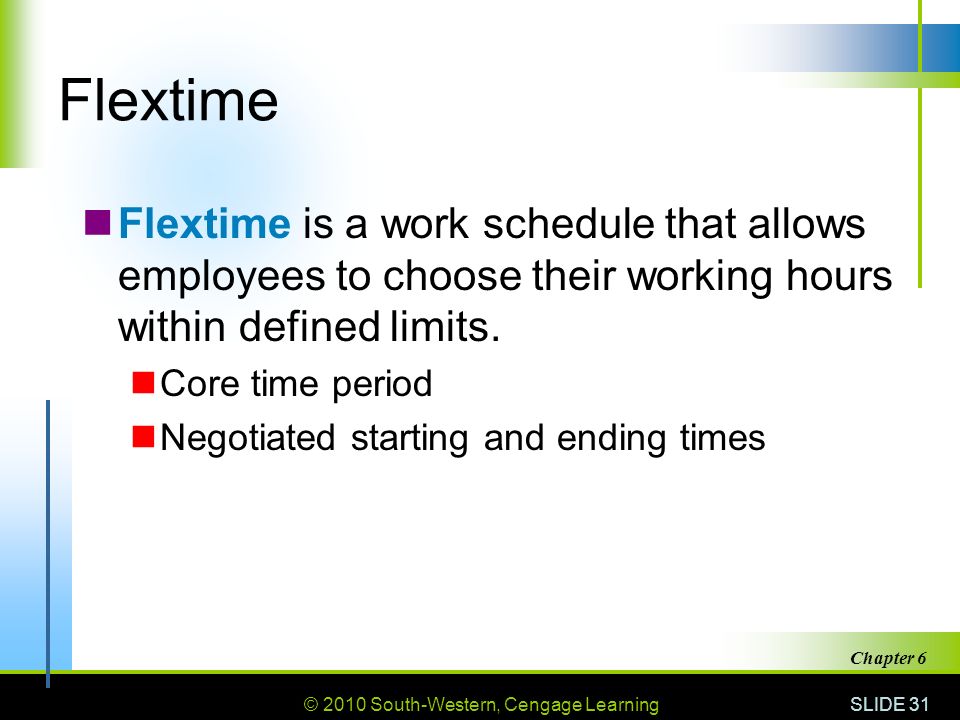 Flextime

Flextime is a work schedule that allows employees to choose their working hours within defined limits.

Core time period

Negotiated starting and ending times

Chapter 6

© 2010 South-Western, Cengage Learning

SLIDE 31